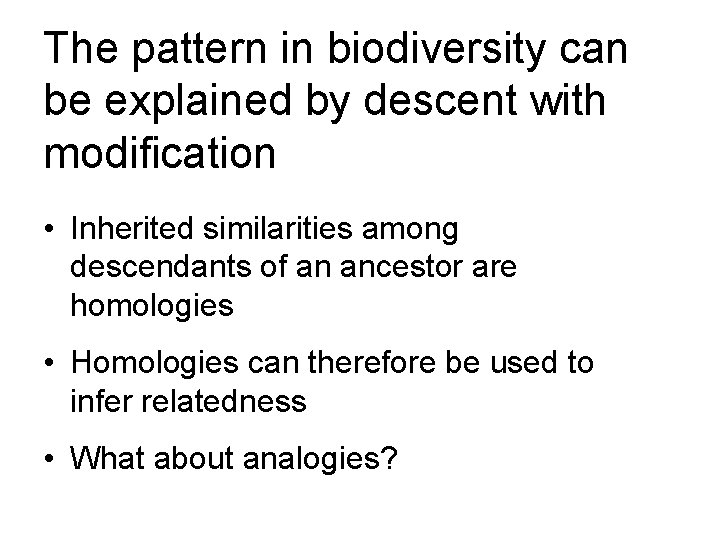 The pattern in biodiversity can be explained by descent with modification

• Inherited similarities among descendants of an ancestor are homologies

• Homologies can therefore be used to infer relatedness

• What about analogies?